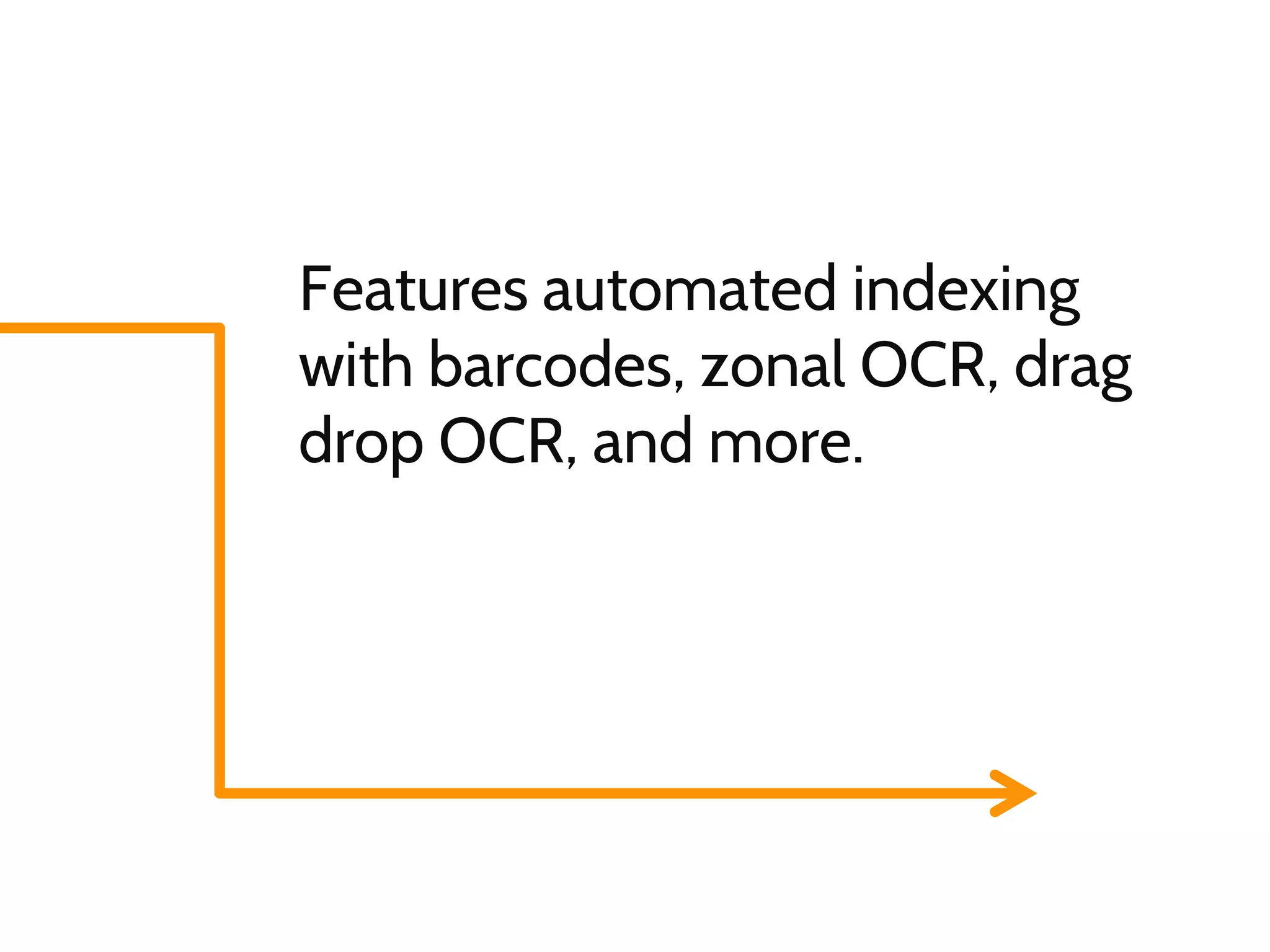 Features automated indexing with barcodes, zonal OCR, drag drop OCR, and more.